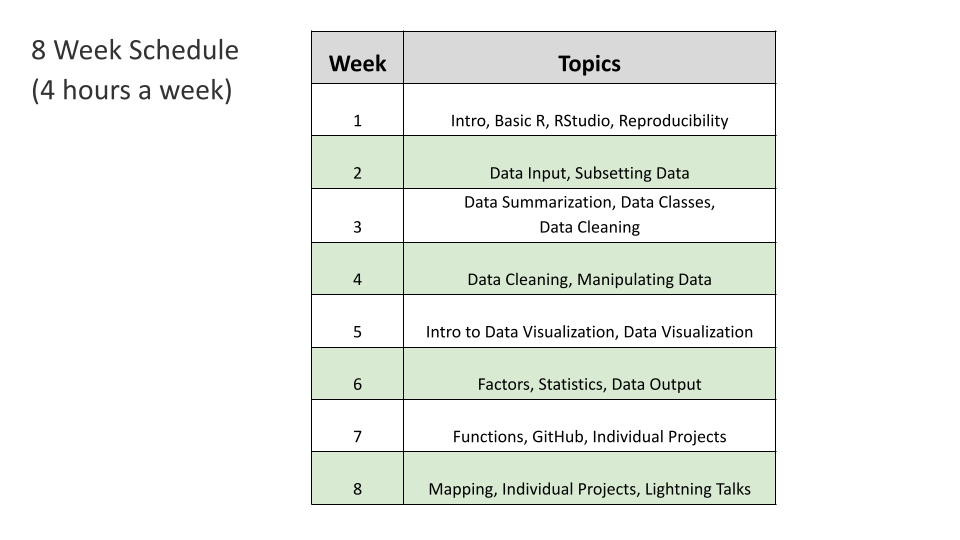 8 Week Schedule
(4 hours a week)

| Week | Topics |
|---|---|
| 1 | Intro, Basic R, RStudio, Reproducibility |
| 2 | Data Input, Subsetting Data |
| 3 | Data Summarization, Data Classes, Data Cleaning |
| 4 | Data Cleaning, Manipulating Data |
| 5 | Intro to Data Visualization, Data Visualization |
| 6 | Factors, Statistics, Data Output |
| 7 | Functions, GitHub, Individual Projects |
| 8 | Mapping, Individual Projects, Lightning Talks |